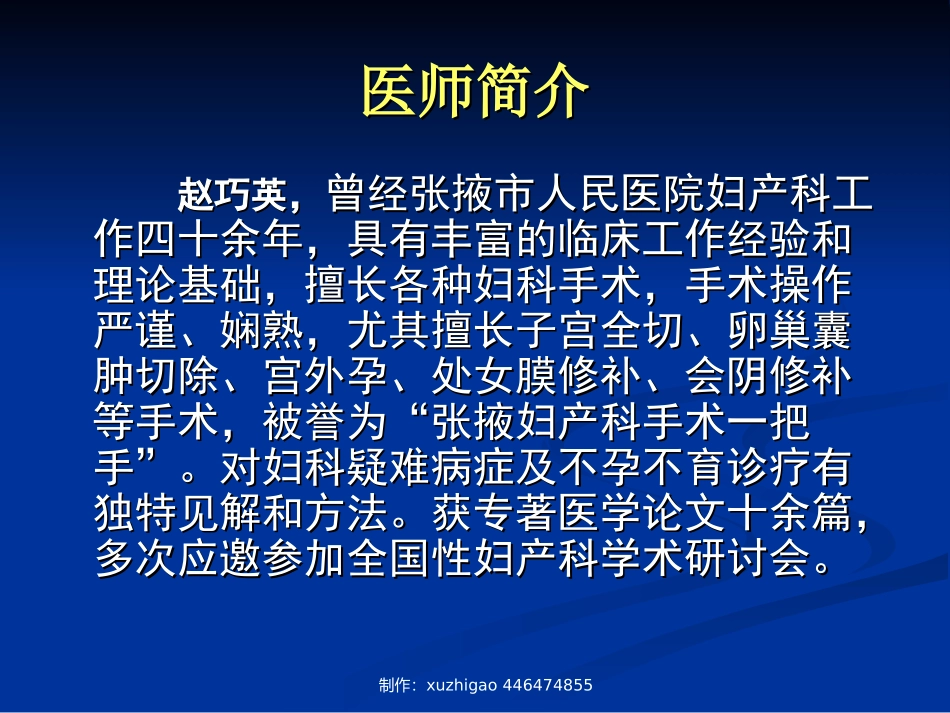 医师简介

赵巧英，曾经张掖市人民医院妇产科工作四十余年，具有丰富的临床工作经验和理论基础，擅长各种妇科手术，手术操作严谨、娴熟，尤其擅长子宫全切、卵巢囊肿切除、宫外孕、处女膜修补、会阴修补等手术，被誉为“张掖妇产科手术一把手”。对妇科疑难病症及不孕不育诊疗有独特见解和方法。获专著医学论文十余篇，多次应邀参加全国性妇产科学术研讨会。

制作：xuzhigao 446474855